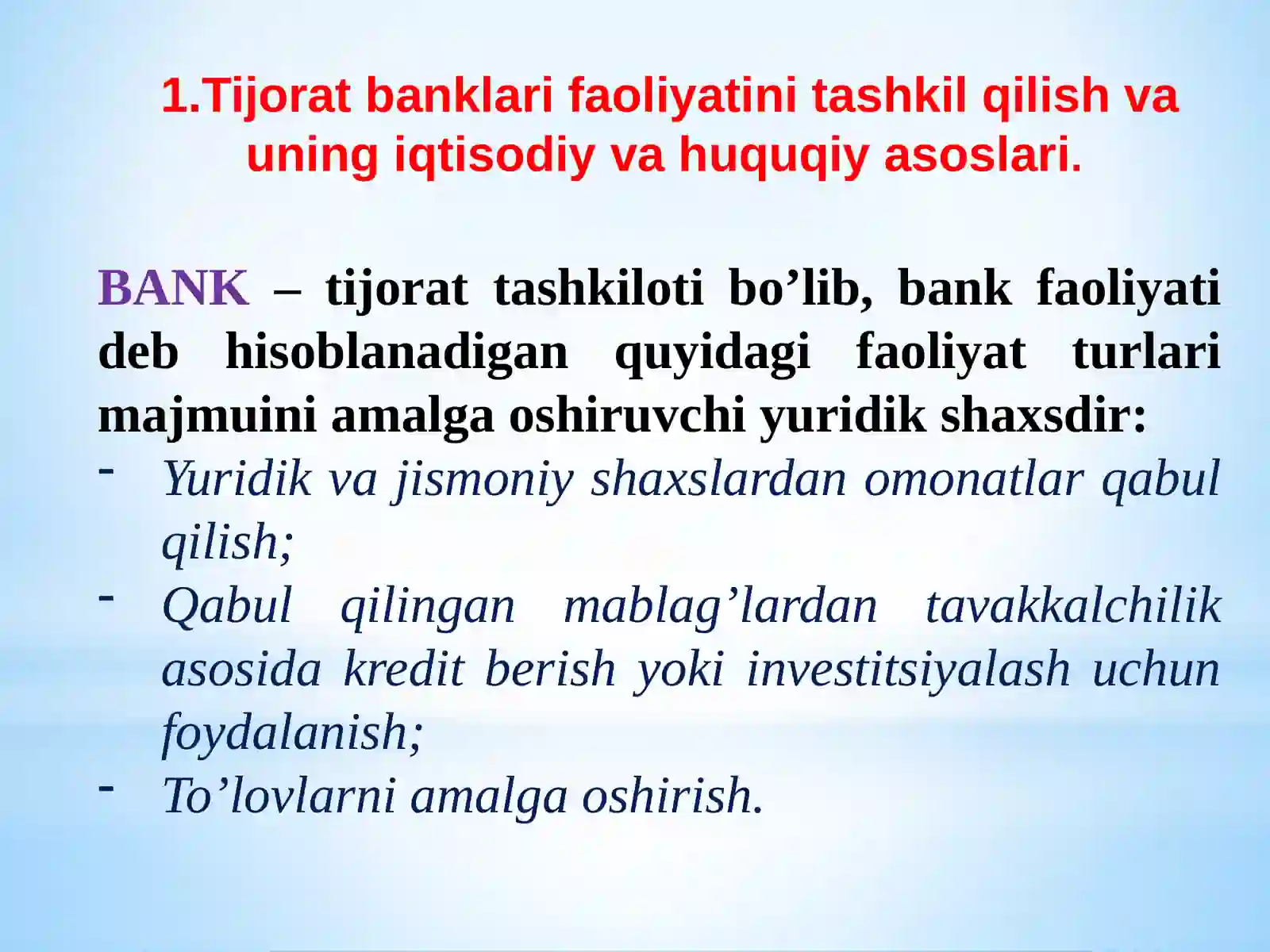 1.Tijorat banklari faoliyatini tashkil qilish va uning iqtisodiy va huquqiy asoslari.

BANK – tijorat tashkiloti bo’lib, bank faoliyati deb hisoblanadigan quyidagi faoliyat turlari majmuini amalga oshiruvchi yuridik shaxsdir:

- Yuridik va jismoniy shaxslardan omonatlar qabul qilish;
- Qabul qilingan mablag’lardan tavakkalchilik asosida kredit berish yoki investitsiyalash uchun foydalanish;
- To’lovlarni amalga oshirish.